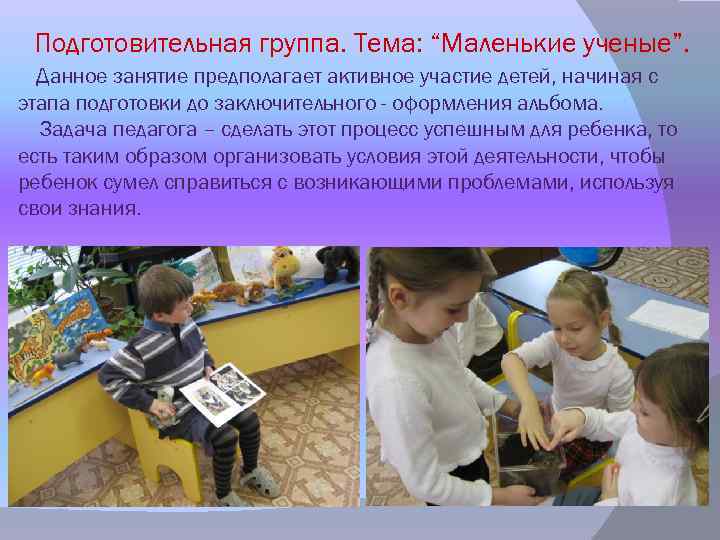 Подготовительная группа. Тема: “Маленькие ученые”.

Данное занятие предполагает активное участие детей, начиная с этапа подготовки до заключительного - оформления альбома.

Задача педагога – сделать этот процесс успешным для ребенка, то есть таким образом организовать условия этой деятельности, чтобы ребенок сумел справиться с возникающими проблемами, используя свои знания.